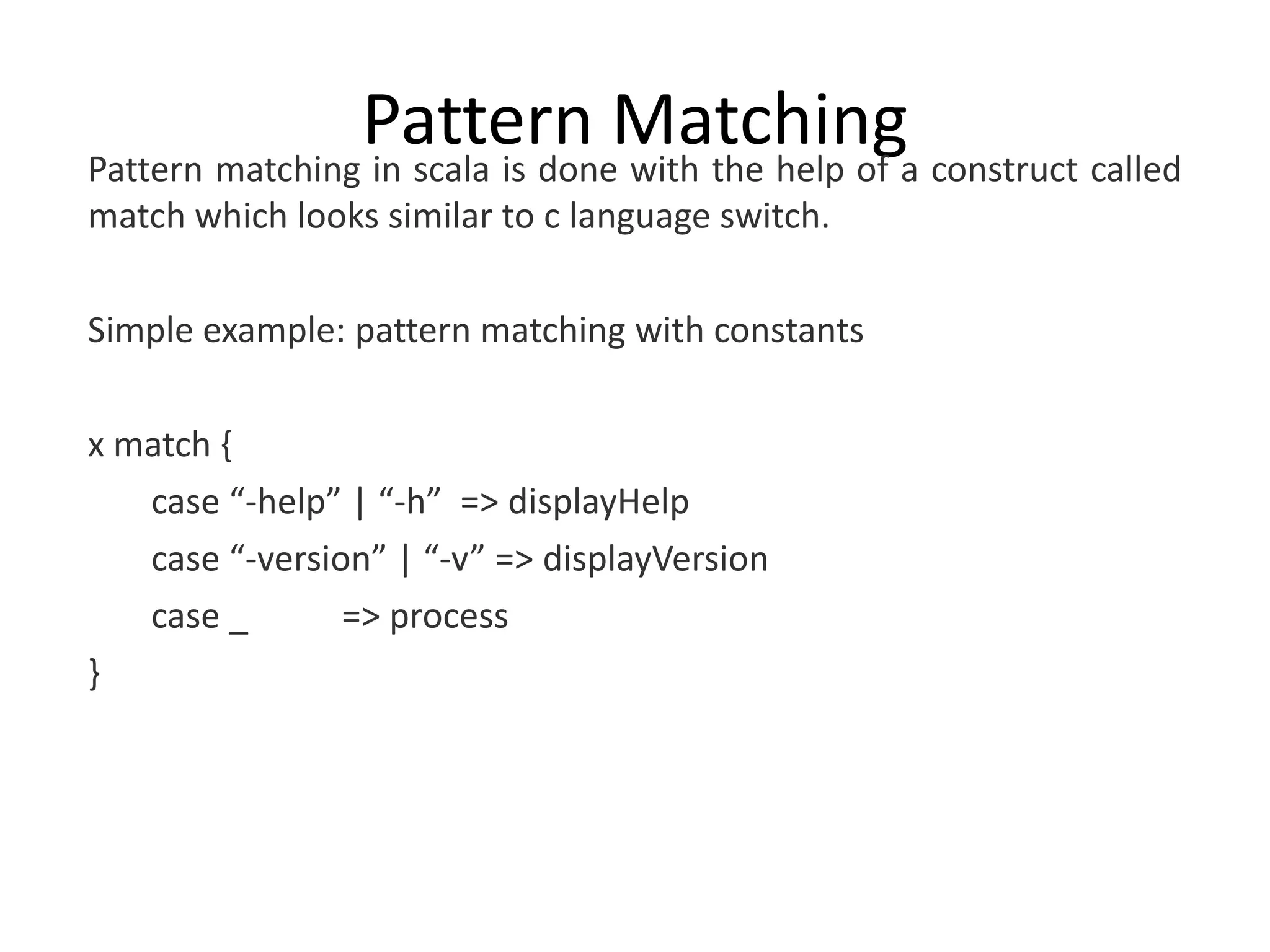 Pattern Matching

Pattern matching in scala is done with the help of a construct called match which looks similar to c language switch.

Simple example: pattern matching with constants

x match {
case “-help” | “-h” => displayHelp
case “-version” | “-v” => displayVersion
case _ => process
}